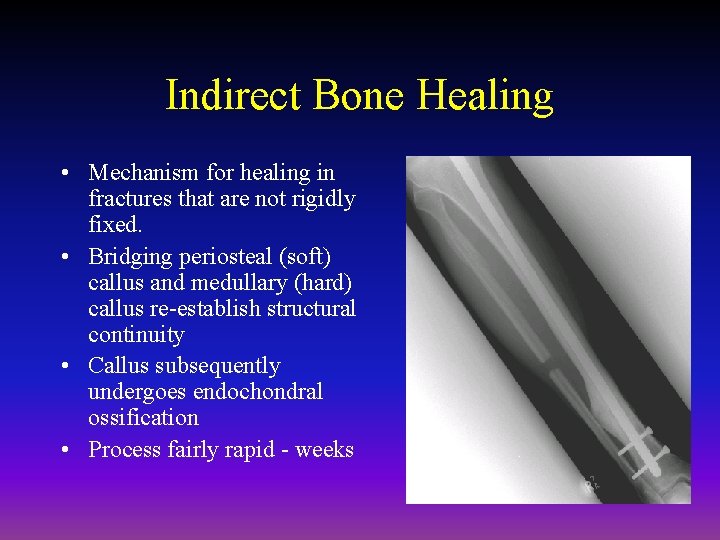 Indirect Bone Healing

• Mechanism for healing in fractures that are not rigidly fixed.
• Bridging periosteal (soft) callus and medullary (hard) callus re-establish structural continuity
• Callus subsequently undergoes endochondral ossification
• Process fairly rapid - weeks